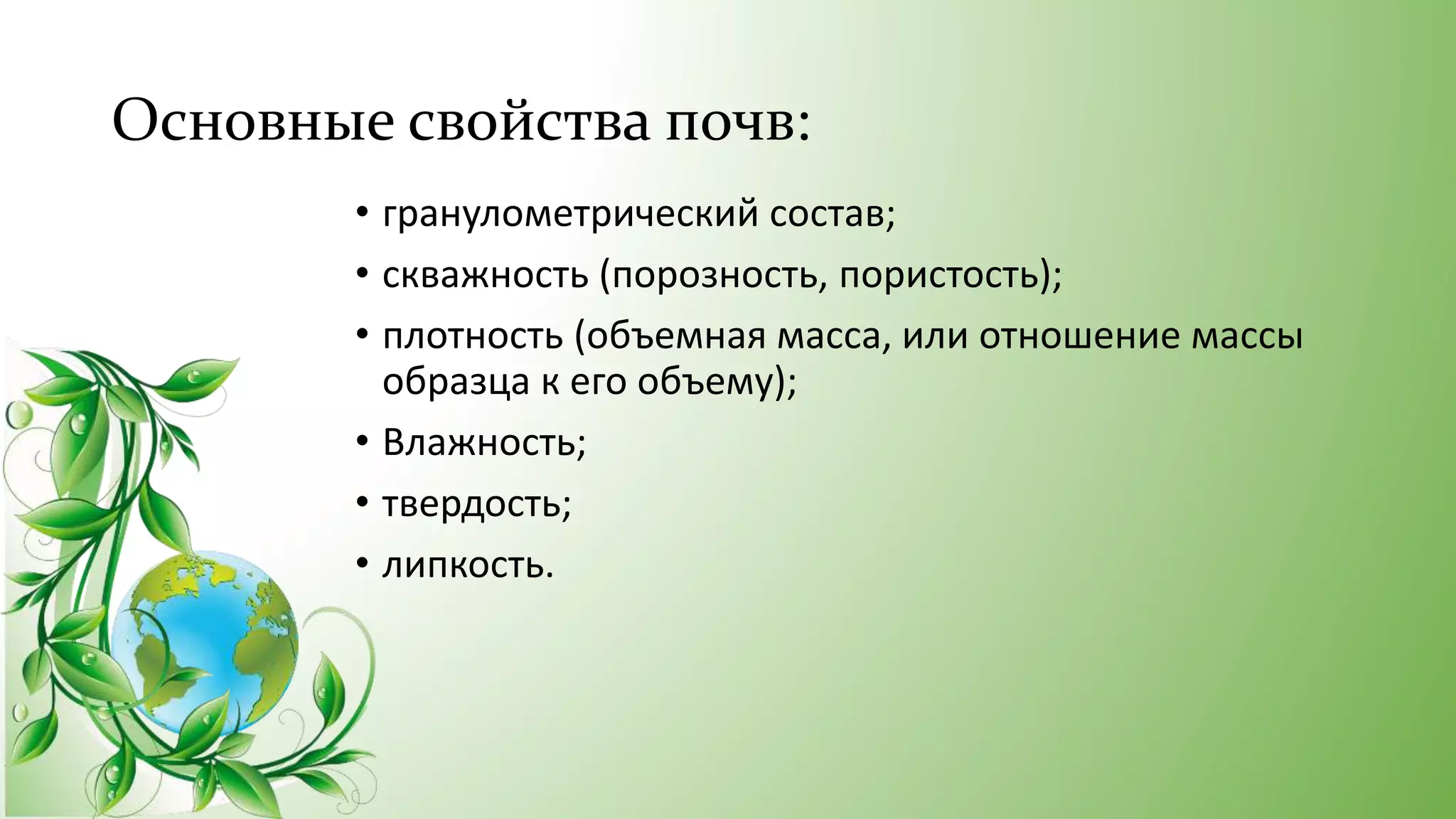 Основные свойства почв:

• гранулометрический состав;
• скважность (порозность, пористость);
• плотность (объемная масса, или отношение массы образца к его объему);
• Влажность;
• твердость;
• липкость.